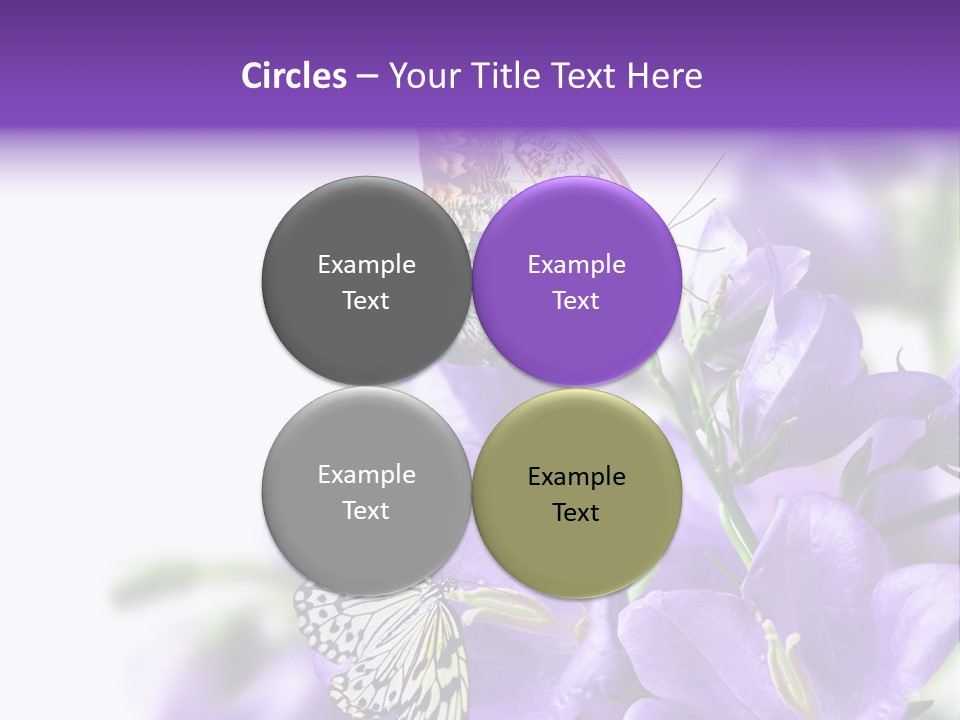 Circles – Your Title Text Here

Example Text

Example Text

Example Text

Example Text